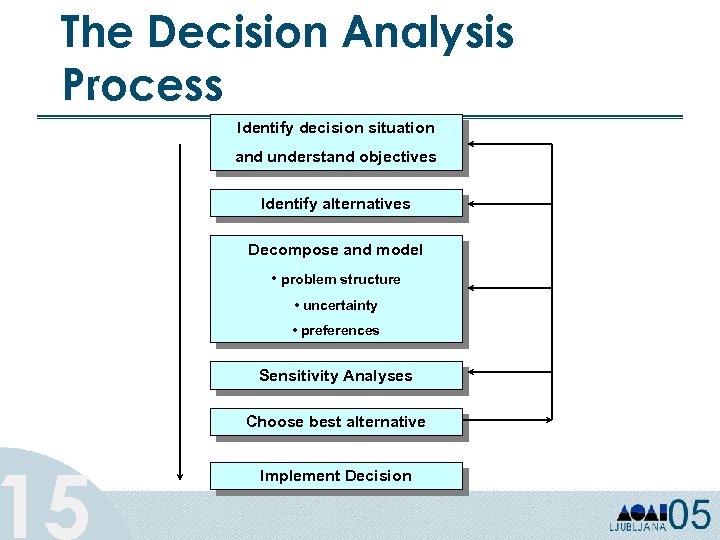 The Decision Analysis Process

Identify decision situation and understand objectives

Identify alternatives

Decompose and model
• problem structure
• uncertainty
• preferences

Sensitivity Analyses

Choose best alternative

Implement Decision

15

LJUBLJANA 05